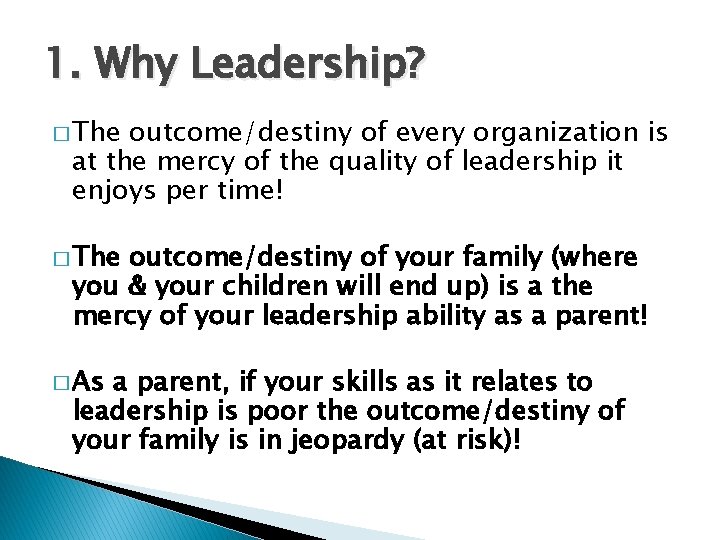 1. Why Leadership?

□ The outcome/destiny of every organization is at the mercy of the quality of leadership it enjoys per time!

□ The outcome/destiny of your family (where you & your children will end up) is a the mercy of your leadership ability as a parent!

□ As a parent, if your skills as it relates to leadership is poor the outcome/destiny of your family is in jeopardy (at risk)!